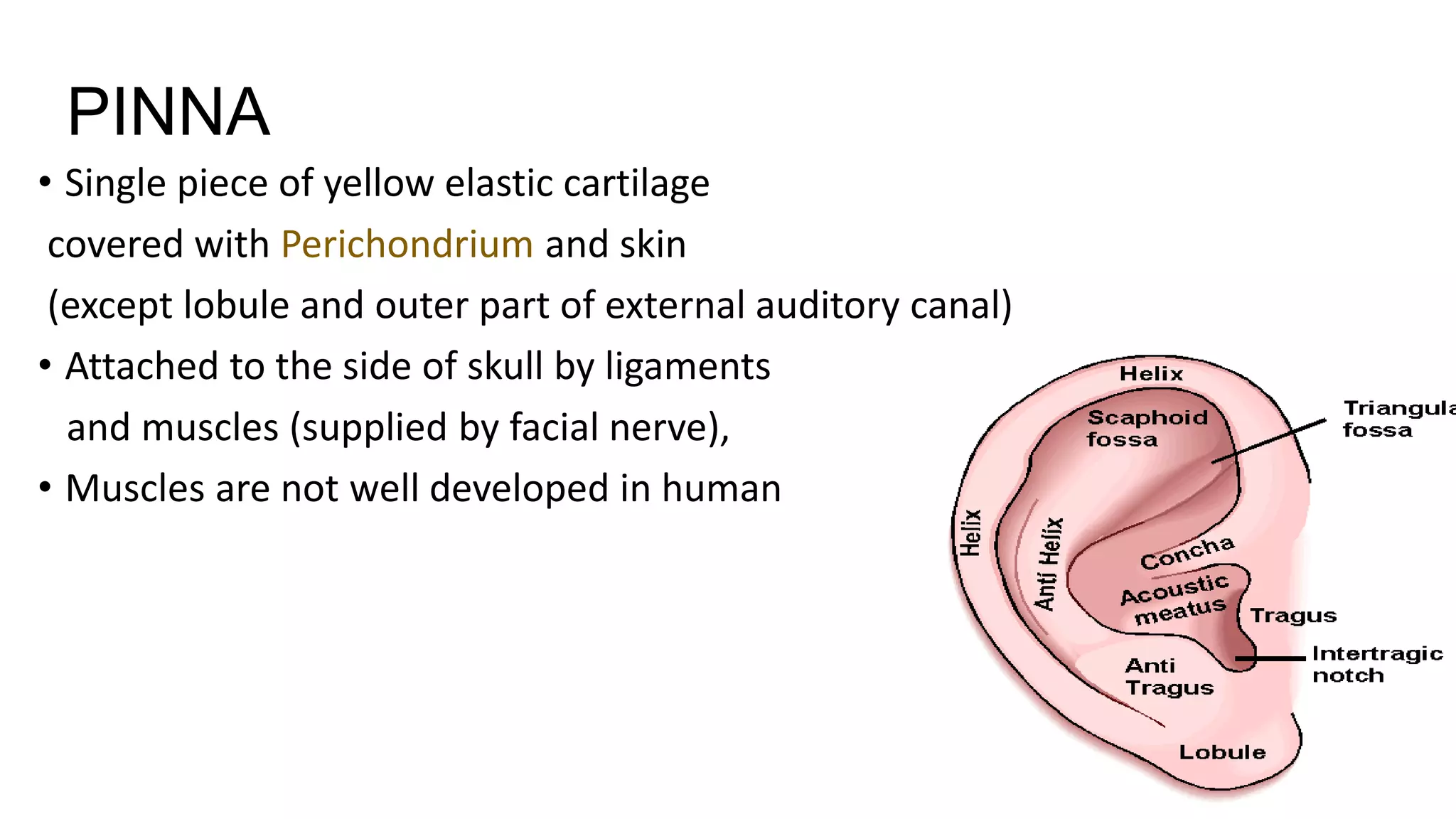 PINNA

• Single piece of yellow elastic cartilage covered with Perichondrium and skin (except lobule and outer part of external auditory canal)

• Attached to the side of skull by ligaments and muscles (supplied by facial nerve),

• Muscles are not well developed in human

Helix
Scaphoid fossa
Triangula fossa
Helix
Anti Helix
Concha
Acoustic meatus
Tragus
Intertragic notch
Anti Tragus
Lobule